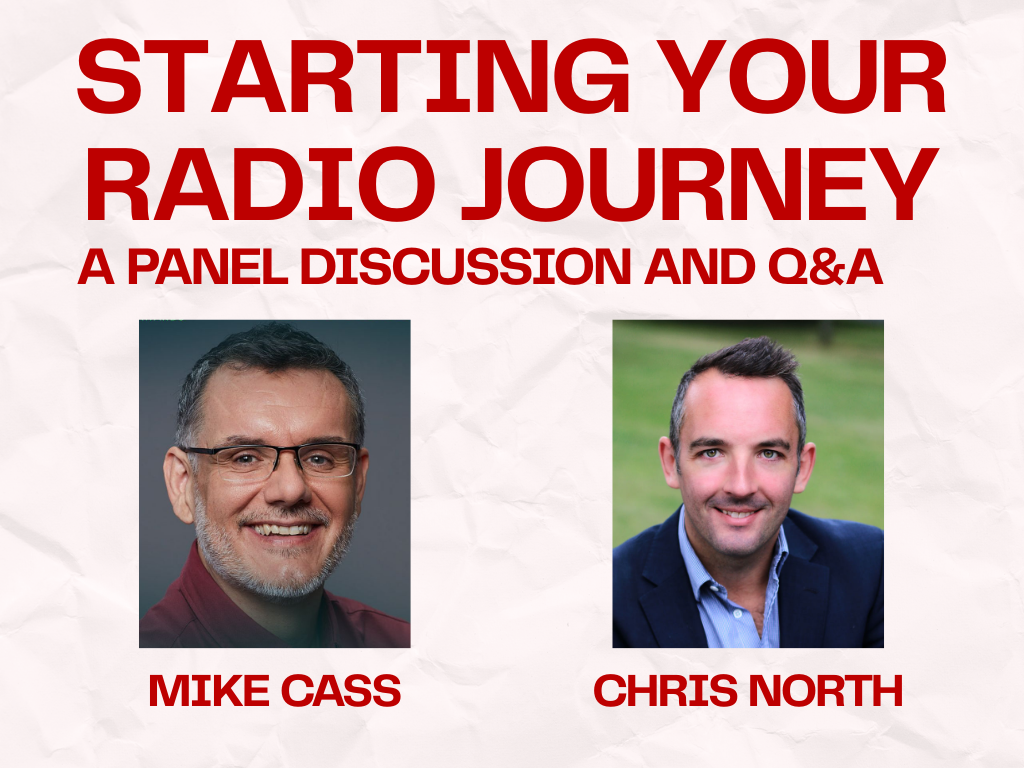 STARTING YOUR RADIO JOURNEY

A PANEL DISCUSSION AND Q&A

MIKE CASS

CHRIS NORTH